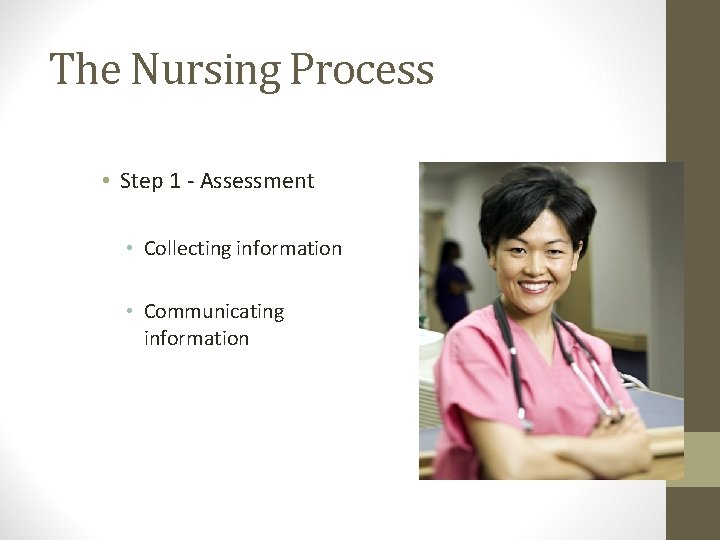 The Nursing Process

• Step 1 - Assessment

• Collecting information

• Communicating information